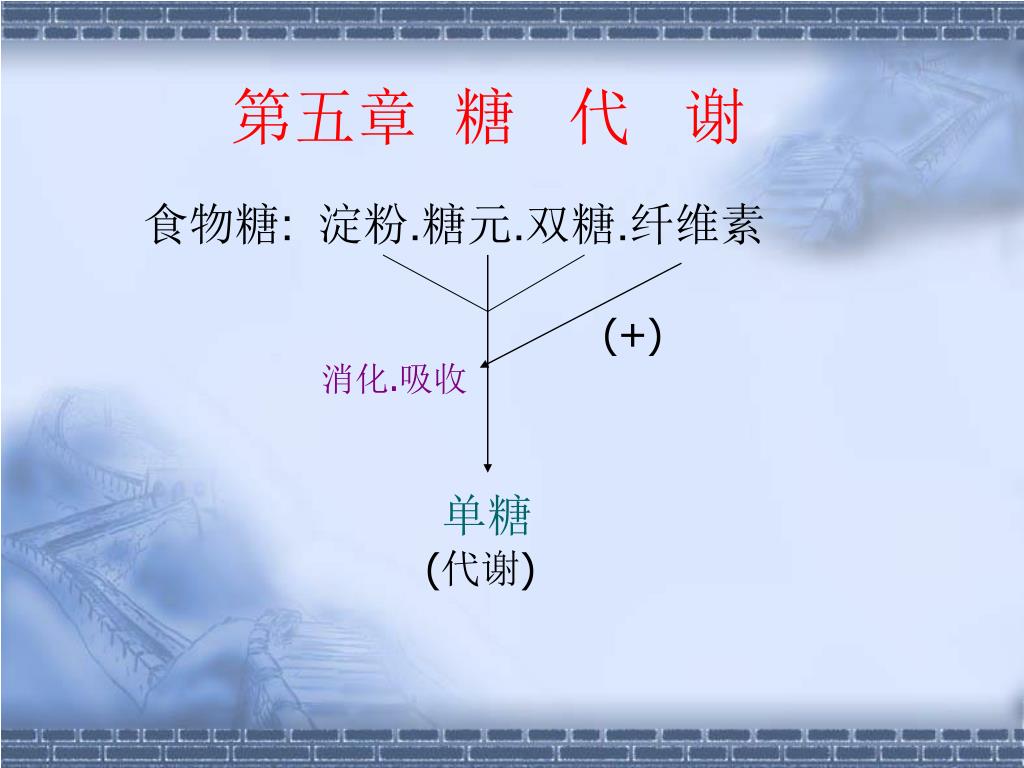 第五章 糖 代 谢

食物糖: 淀粉.糖元.双糖.纤维素

(+)

消化.吸收

单糖
(代谢)